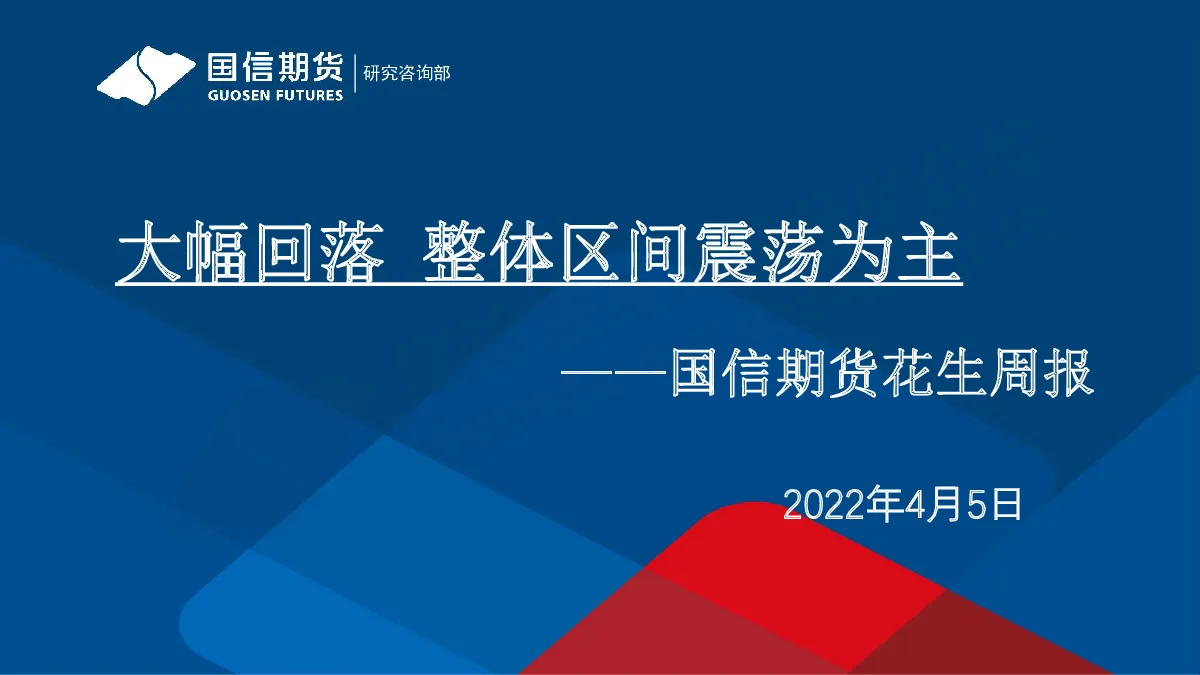 国信期货
GUOSEN FUTURES
研究咨询部

大幅回落 整体区间震荡为主

——国信期货花生周报

2022年4月5日